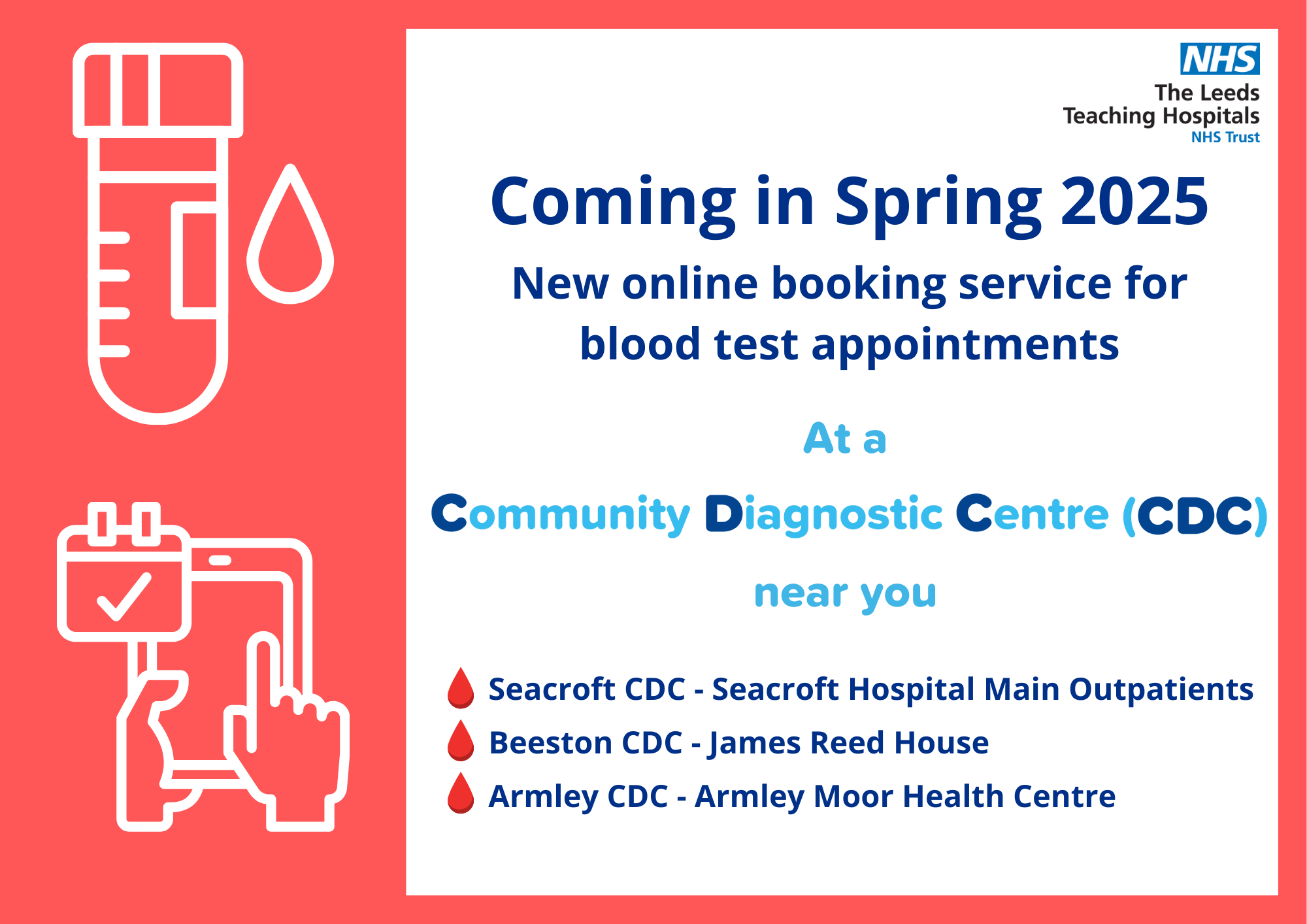 NHS
The Leeds Teaching Hospitals
NHS Trust

Coming in Spring 2025

New online booking service for blood test appointments

At a

Community Diagnostic Centre (CDC)

near you

Seacroft CDC - Seacroft Hospital Main Outpatients
Beeston CDC - James Reed House
Armley CDC - Armley Moor Health Centre